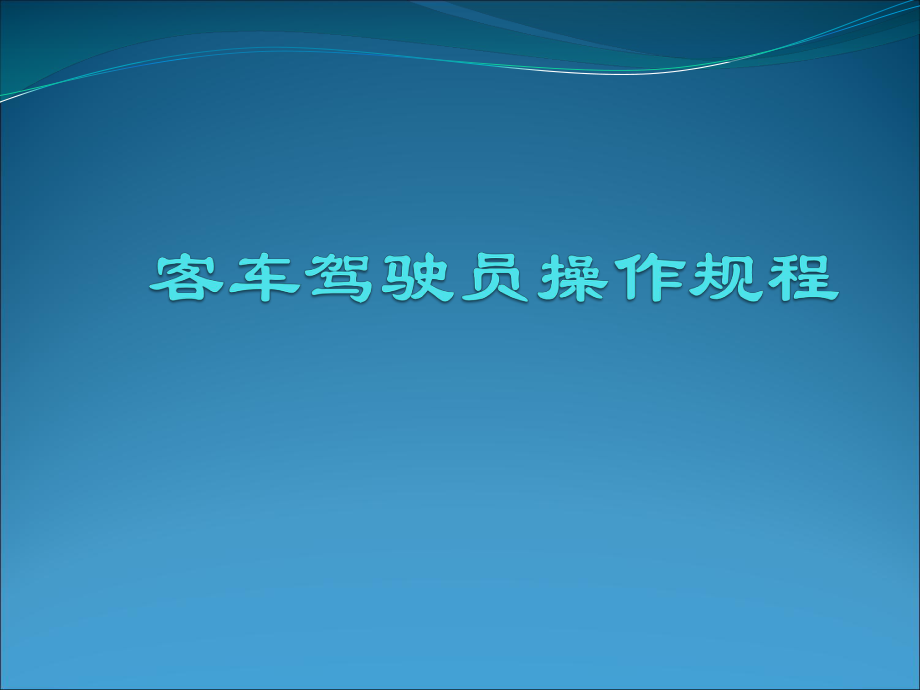 客车驾驶员操作规程